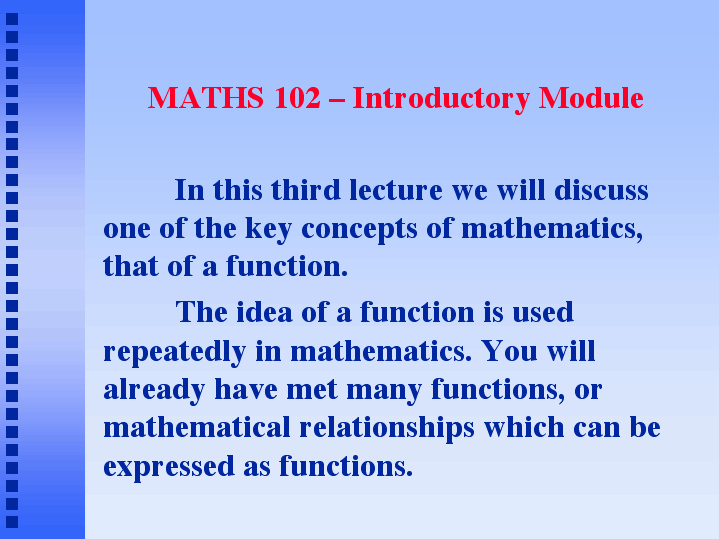 MATHS 102 – Introductory Module

In this third lecture we will discuss one of the key concepts of mathematics, that of a function.

The idea of a function is used repeatedly in mathematics. You will already have met many functions, or mathematical relationships which can be expressed as functions.